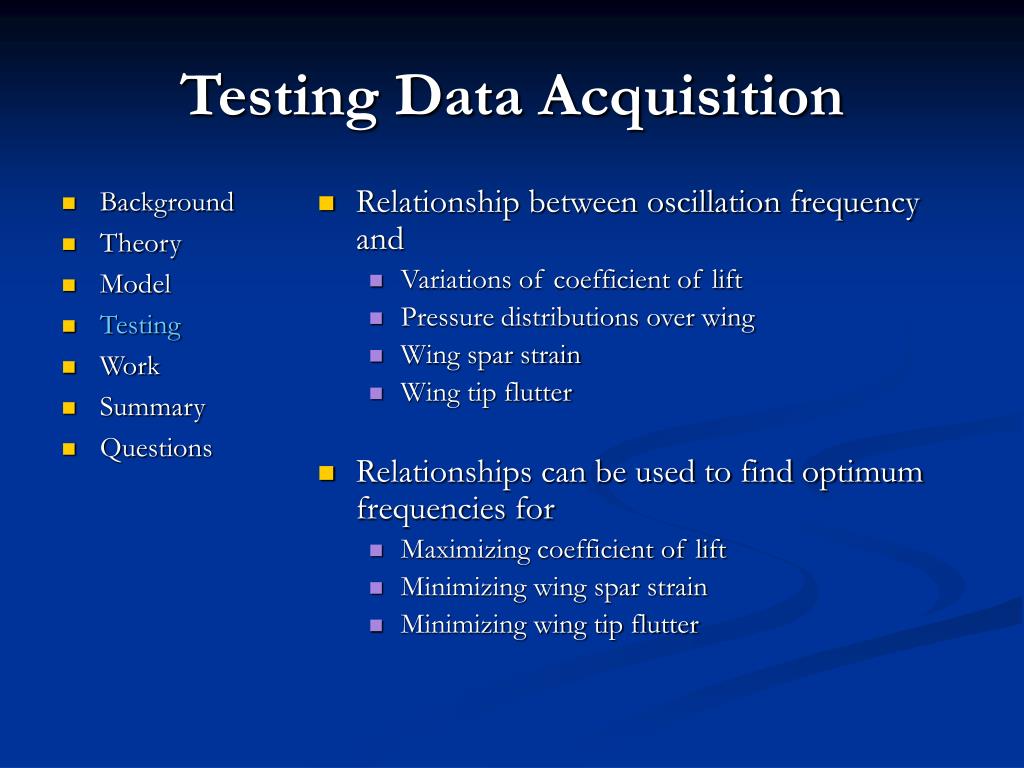 Testing Data Acquisition

- Background
- Theory
- Model
- Testing
- Work
- Summary
- Questions

- Relationship between oscillation frequency and
  - Variations of coefficient of lift
  - Pressure distributions over wing
  - Wing spar strain
  - Wing tip flutter

- Relationships can be used to find optimum frequencies for
  - Maximizing coefficient of lift
  - Minimizing wing spar strain
  - Minimizing wing tip flutter